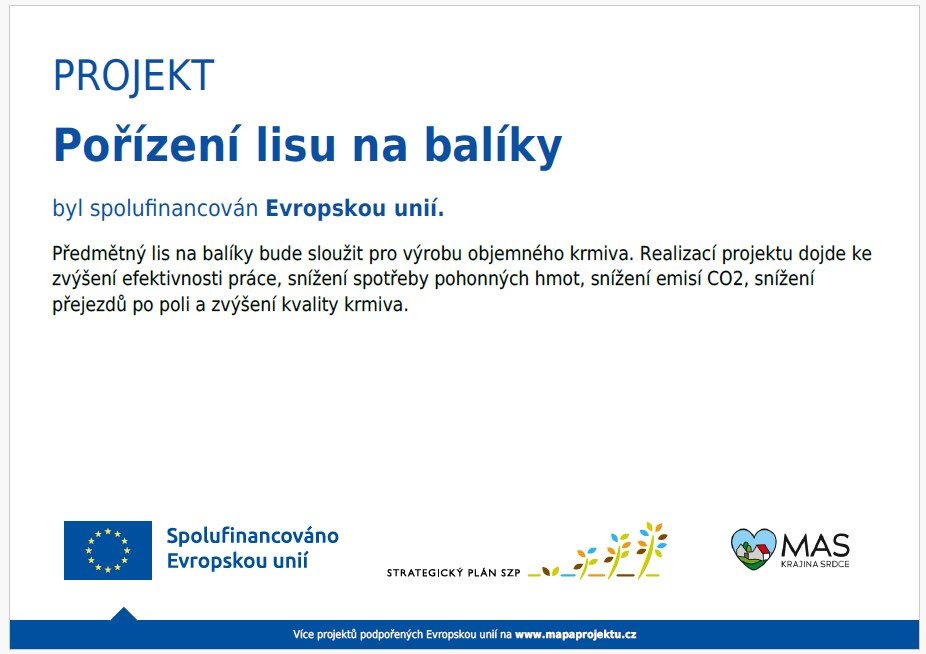 PROJEKT

Pořízení lisu na balíky

byl spolufinancován Evropskou unií.

Předmětný lis na balíky bude sloužit pro výrobu objemného krmiva. Realizací projektu dojde ke zvýšení efektivnosti práce, snížení spotřeby pohonných hmot, snížení emisí CO2, snížení přejezdů po poli a zvýšení kvality krmiva.

Spolufinancováno Evropskou unií

STRATEGICKÝ PLÁN SZP

MAS KRAJINA SRDCE

Více projektů podpořených Evropskou unií na www.mapaprojektu.cz